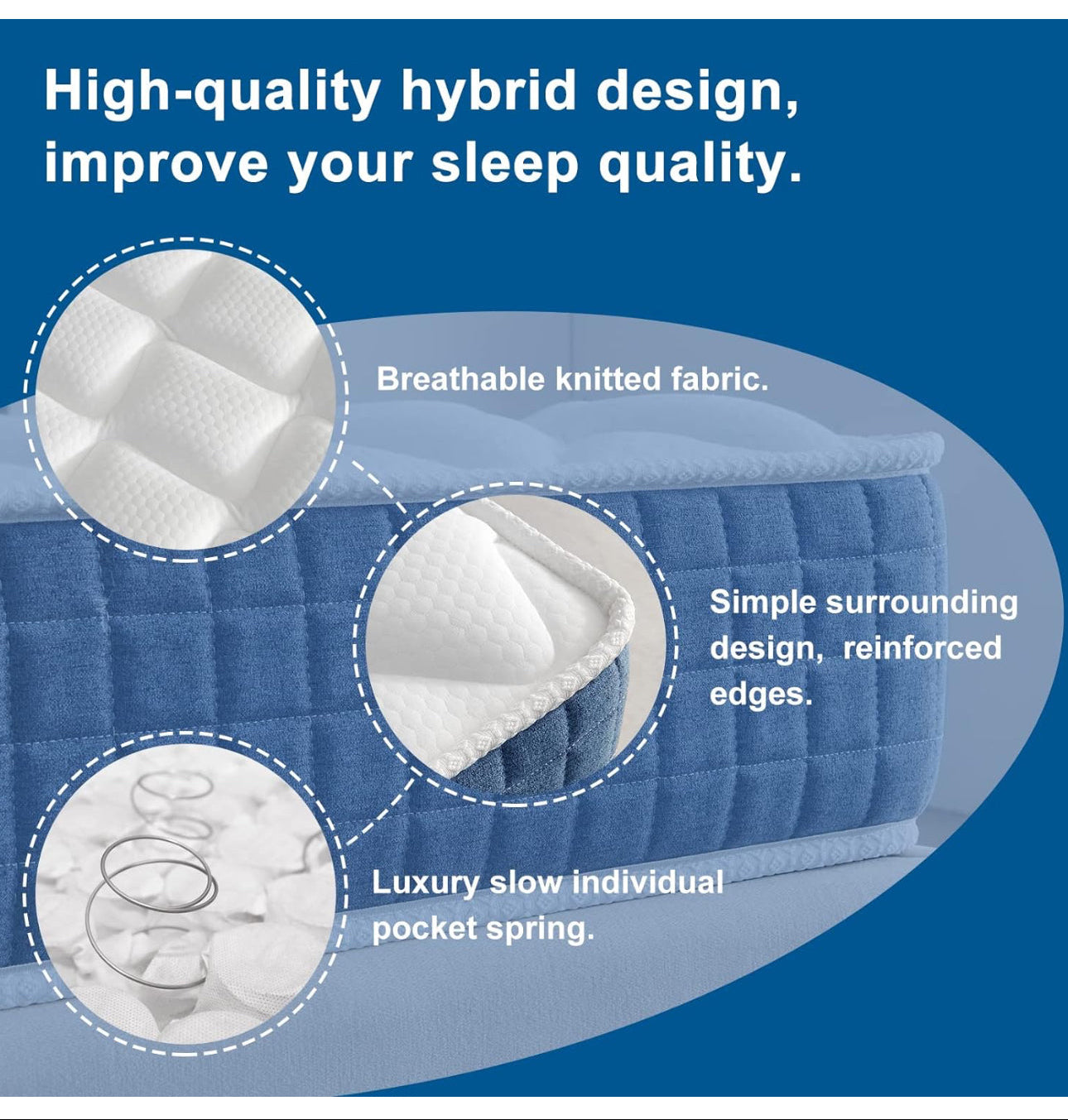 High-quality hybrid design, improve your sleep quality.

Breathable knitted fabric.

Simple surrounding design, reinforced edges.

Luxury slow individual pocket spring.